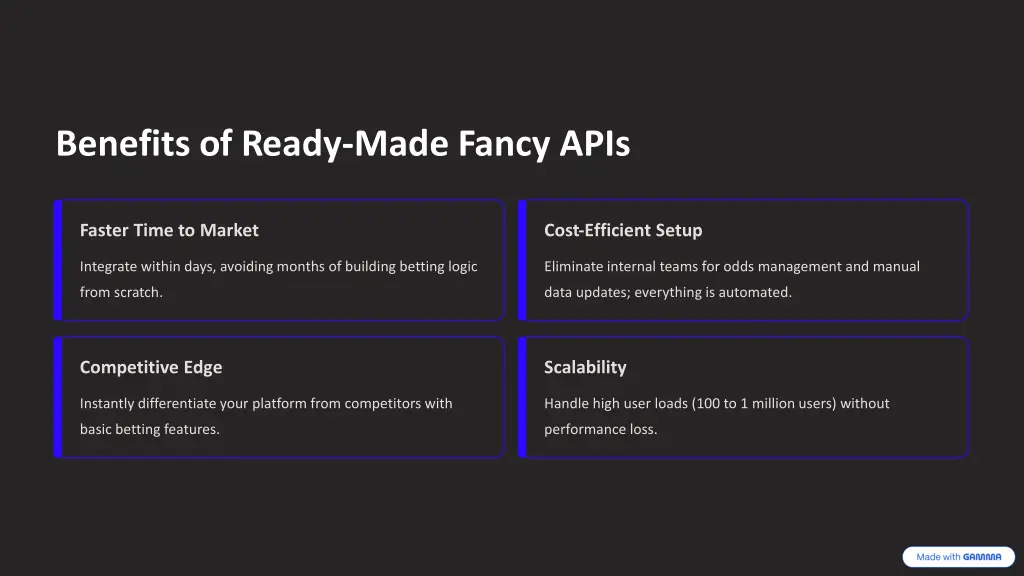 Benefits of Ready-Made Fancy APIs

Faster Time to Market

Integrate within days, avoiding months of building betting logic from scratch.

Cost-Efficient Setup

Eliminate internal teams for odds management and manual data updates; everything is automated.

Competitive Edge

Instantly differentiate your platform from competitors with basic betting features.

Scalability

Handle high user loads (100 to 1 million users) without performance loss.

Made with GAMMA